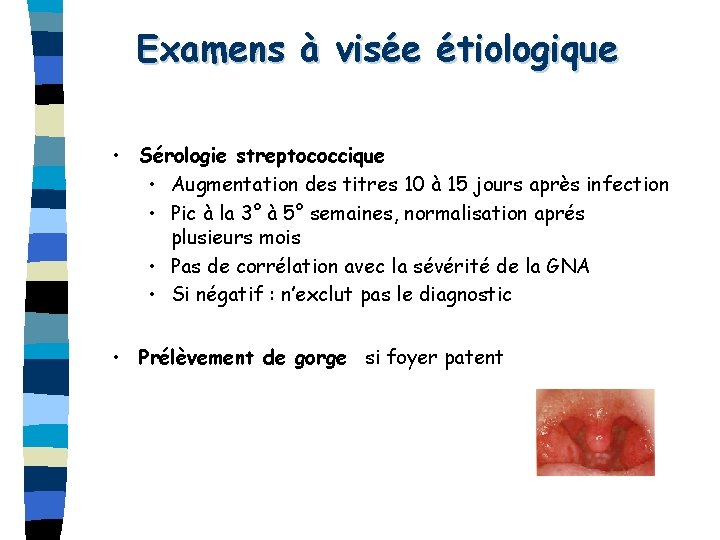 Examens à visée étiologique

• Sérologie streptococcique
  • Augmentation des titres 10 à 15 jours après infection
  • Pic à la 3° à 5° semaines, normalisation aprés plusieurs mois
  • Pas de corrélation avec la sévérité de la GNA
  • Si négatif : n'exclut pas le diagnostic

• Prélèvement de gorge si foyer patent